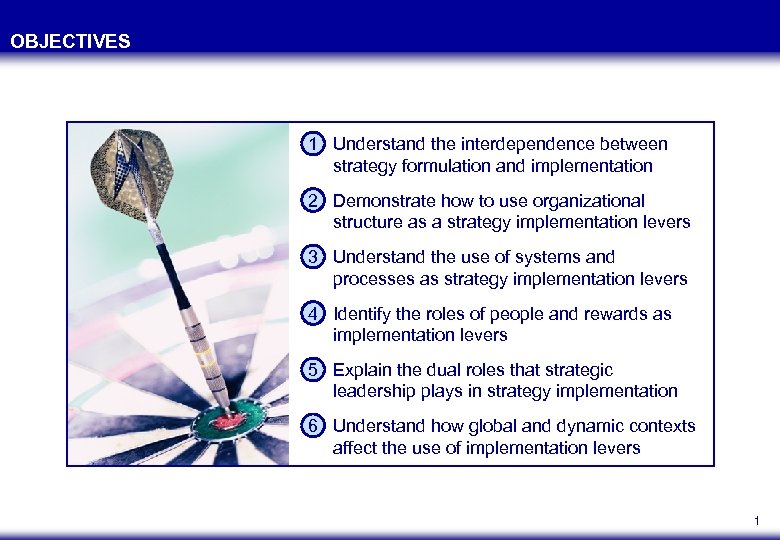 OBJECTIVES

1 Understand the interdependence between strategy formulation and implementation

2 Demonstrate how to use organizational structure as a strategy implementation levers

3 Understand the use of systems and processes as strategy implementation levers

4 Identify the roles of people and rewards as implementation levers

5 Explain the dual roles that strategic leadership plays in strategy implementation

6 Understand how global and dynamic contexts affect the use of implementation levers

1